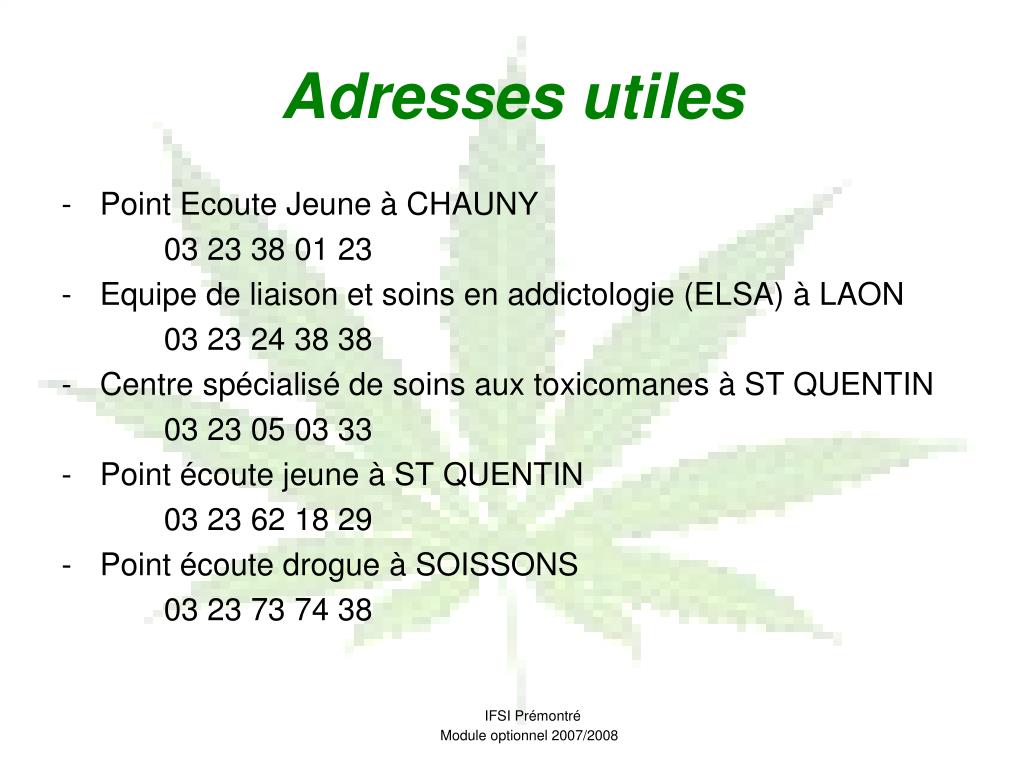 Adresses utiles

- Point Ecoute Jeune à CHAUNY
03 23 38 01 23
- Equipe de liaison et soins en addictologie (ELSA) à LAON
03 23 24 38 38
- Centre spécialisé de soins aux toxicomanes à ST QUENTIN
03 23 05 03 33
- Point écoute jeune à ST QUENTIN
03 23 62 18 29
- Point écoute drogue à SOISSONS
03 23 73 74 38

IFSI Prémontré
Module optionnel 2007/2008